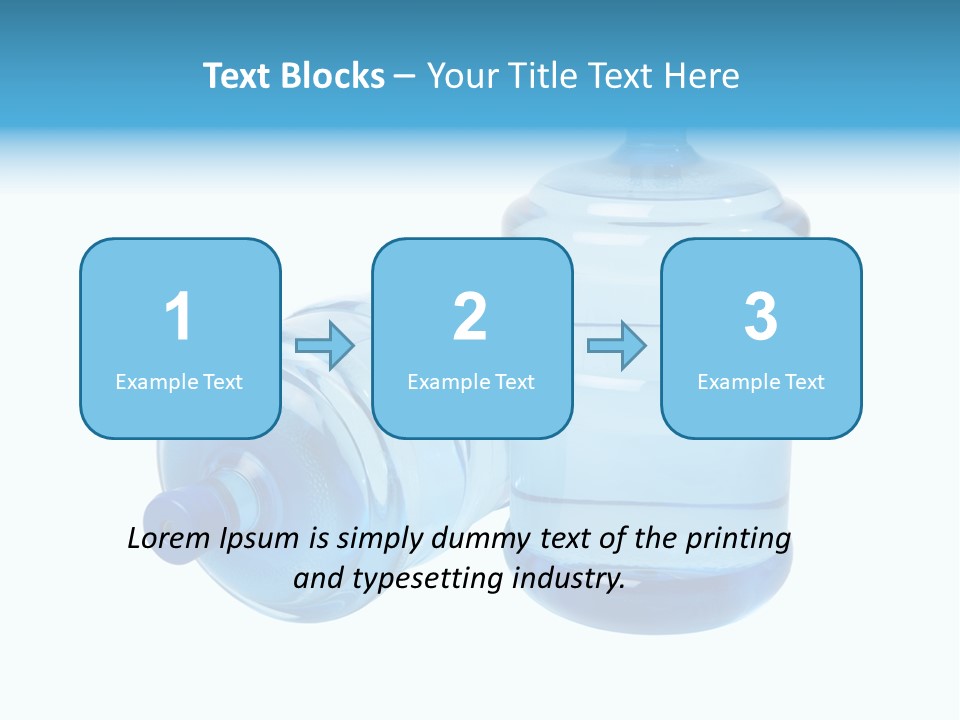 Text Blocks – Your Title Text Here

1
Example Text

2
Example Text

3
Example Text

Lorem Ipsum is simply dummy text of the printing and typesetting industry.